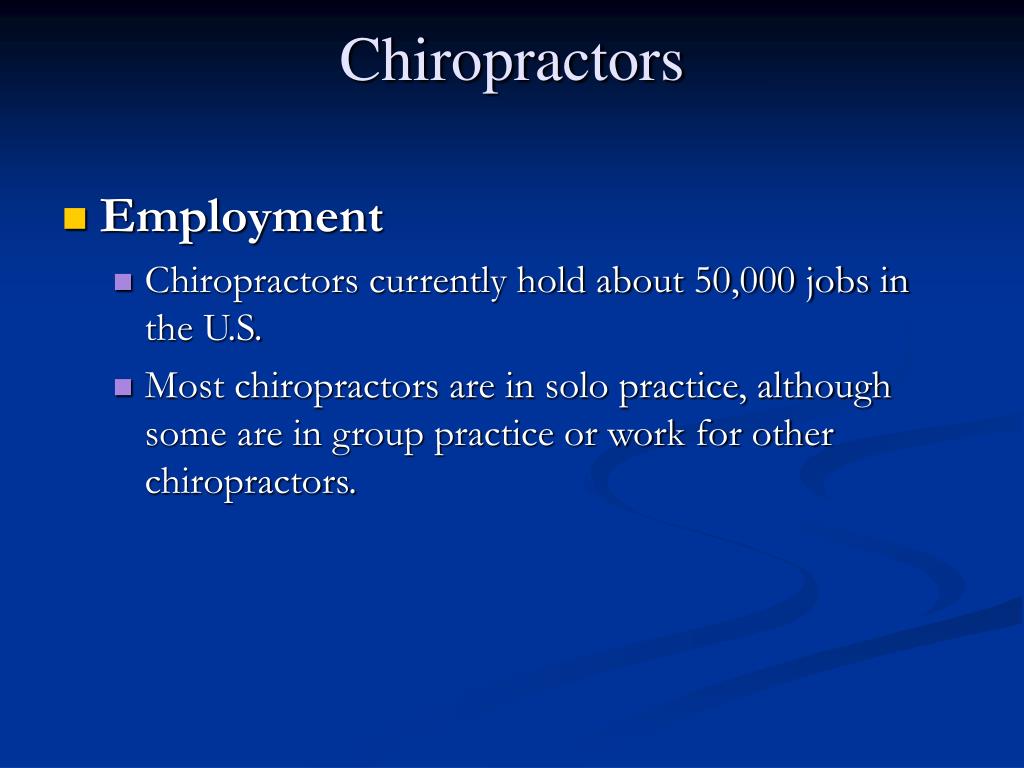 Chiropractors

Employment

Chiropractors currently hold about 50,000 jobs in the U.S.

Most chiropractors are in solo practice, although some are in group practice or work for other chiropractors.